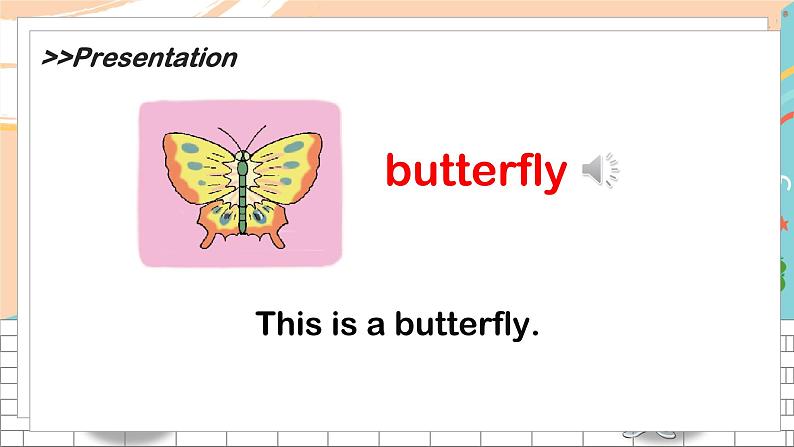 >>Presentation

butterfly

This is a butterfly.